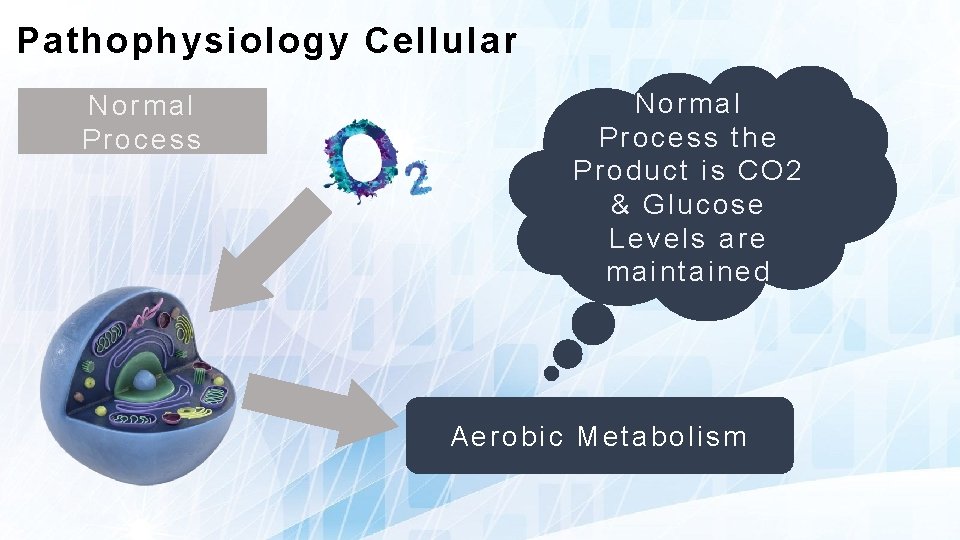 Pathophysiology Cellular

Normal Process

$O_2$

Normal Process the Product is CO2 & Glucose Levels are maintained

Aerobic Metabolism